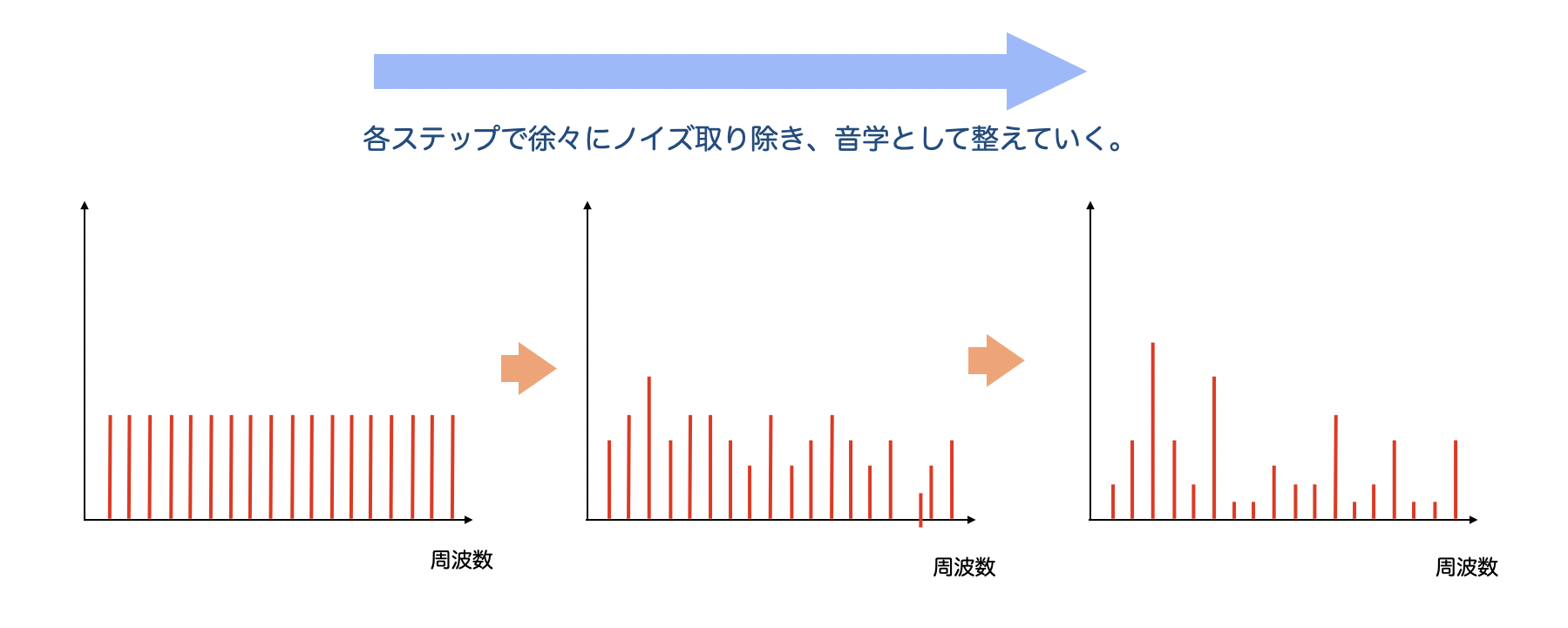 各ステップで徐々にノイズ取り除き、音学として整えていく。

周波数

周波数

周波数